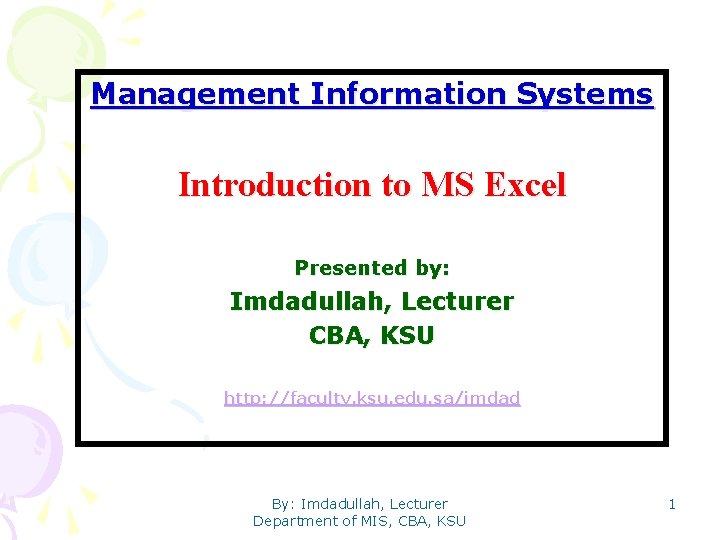 Management Information Systems

Introduction to MS Excel

Presented by:
Imdadullah, Lecturer
CBA, KSU

http://faculty.ksu.edu.sa/imdad

By: Imdadullah, Lecturer
Department of MIS, CBA, KSU

1